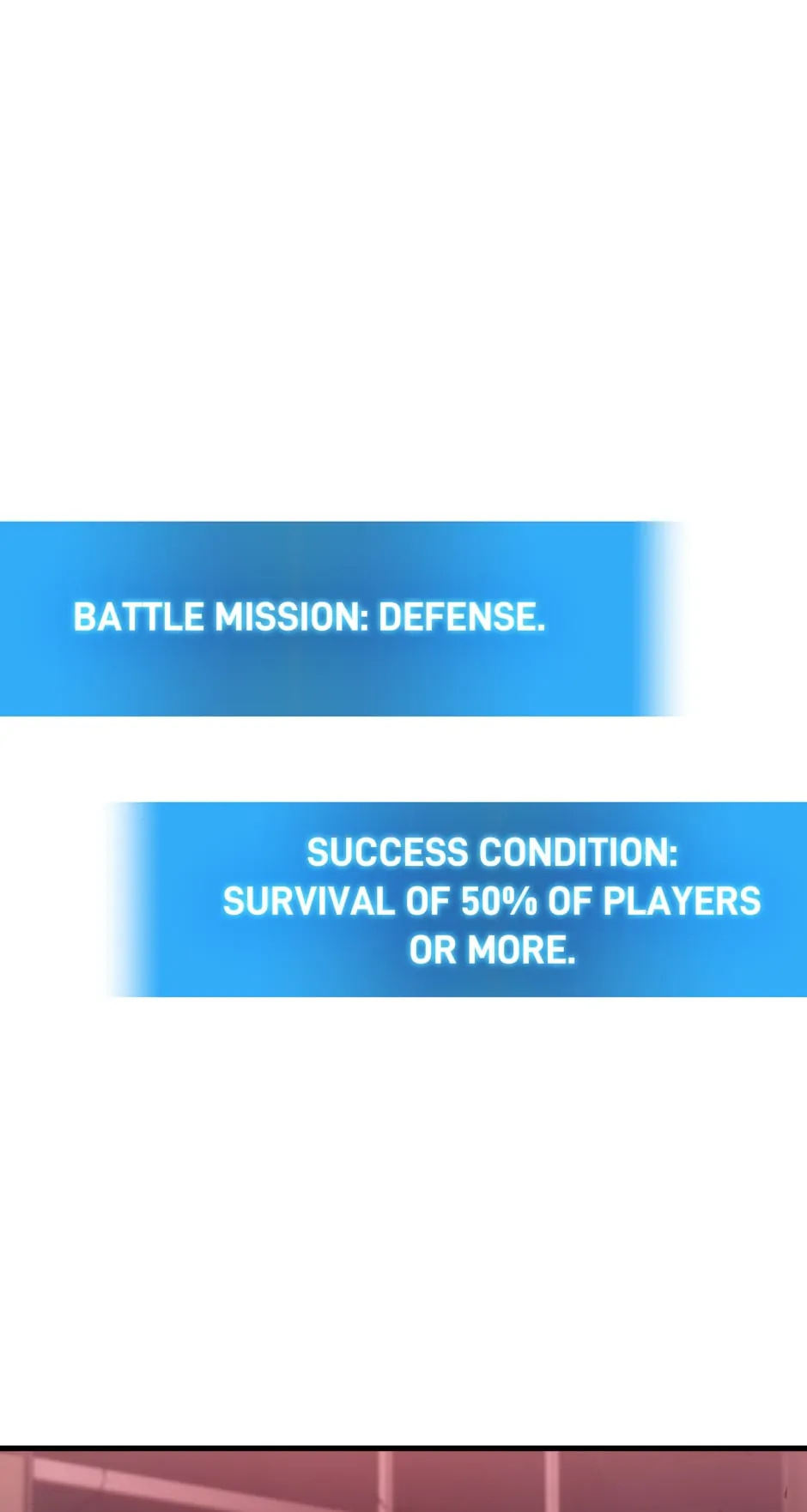 BATTLE MISSION: DEFENSE.

SUCCESS CONDITION: SURVIVAL OF 50% OF PLAYERS OR MORE.